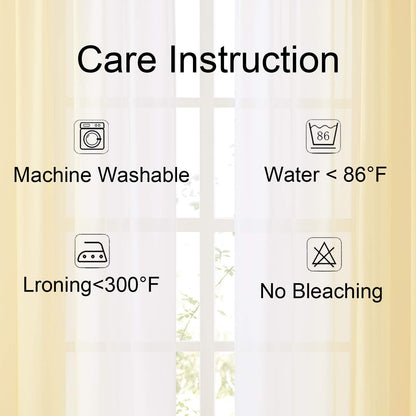 Care Instruction

Machine Washable

86

Water < 86°F

Lroning<300°F

No Bleaching